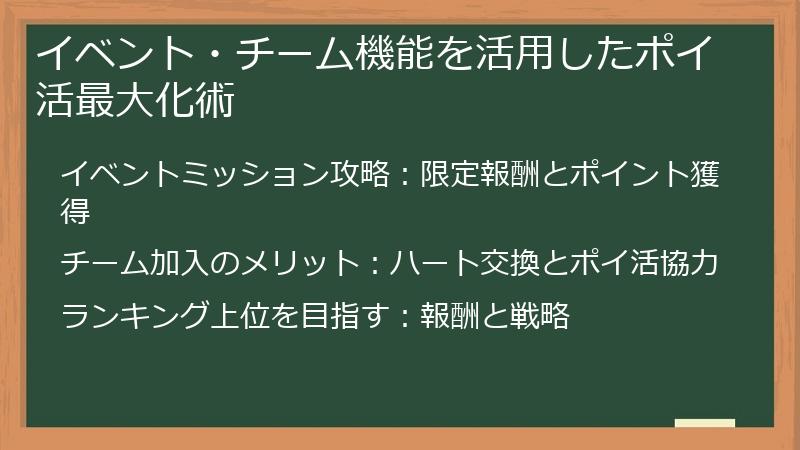 イベント・チーム機能を活用したポイ活最大化術

イベントミッション攻略：限定報酬とポイント獲得

チーム加入のメリット：ハート交換とポイ活協力

ランキング上位を目指す：報酬と戦略